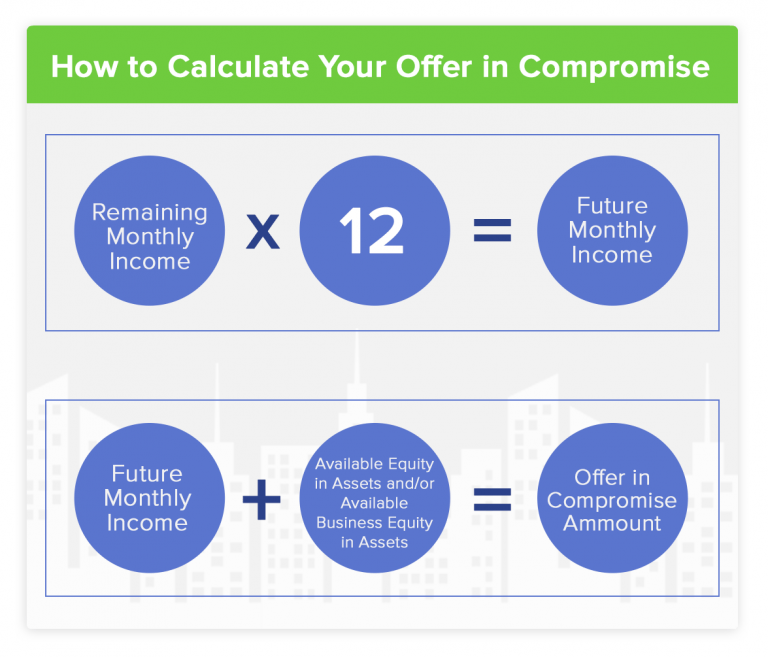 How to Calculate Your Offer in Compromise

Remaining Monthly Income x 12 = Future Monthly Income

Future Monthly Income + Available Equity in Assets and/or Available Business Equity in Assets = Offer in Compromise Ammount